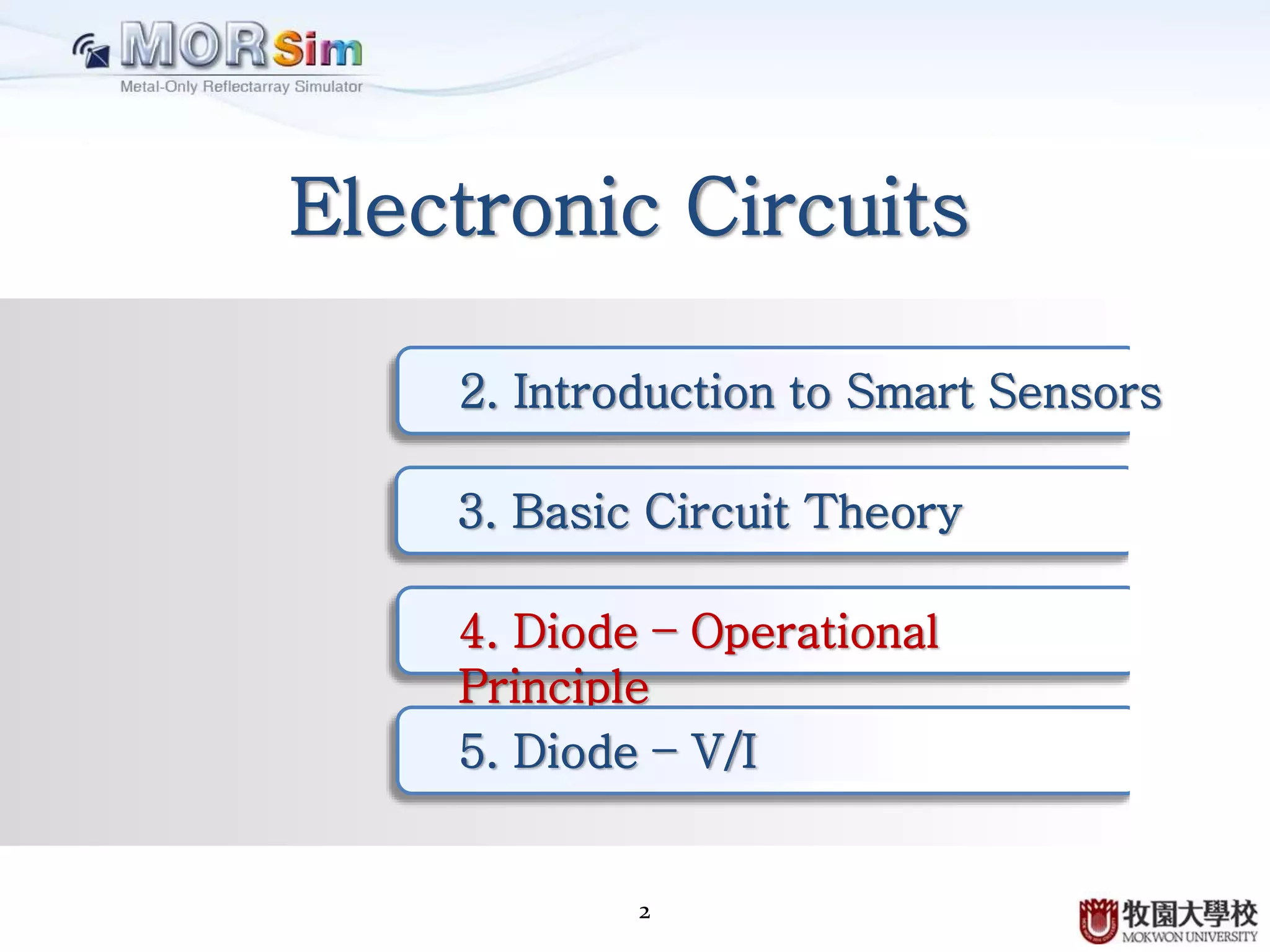 MORSim
Metal-Only Reflectarray Simulator

Electronic Circuits

2. Introduction to Smart Sensors

3. Basic Circuit Theory

4. Diode – Operational Principle

5. Diode – V/I

2

牧園大學校
MOKWON UNIVERSITY